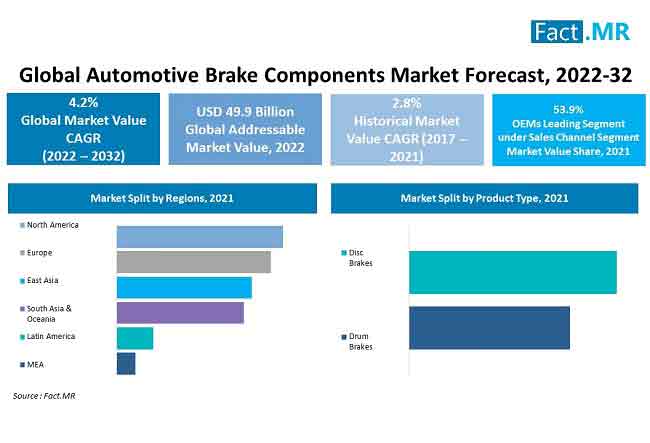 Fact.MR

Global Automotive Brake Components Market Forecast, 2022-32

4.2%
Global Market Value CAGR (2022 – 2032)

USD 49.9 Billion
Global Addressable Market Value, 2022

2.8%
Historical Market Value CAGR (2017 – 2021)

53.9%
OEMs Leading Segment under Sales Channel Segment Market Value Share, 2021

Market Split by Regions, 2021

North America
Europe
East Asia
South Asia & Oceania
Latin America
MEA

Market Split by Product Type, 2021

Disc Brakes
Drum Brakes

Source : Fact.MR